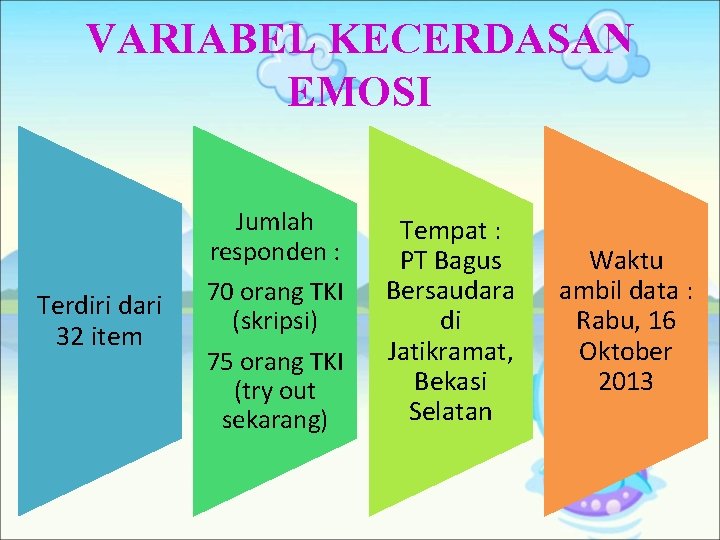 VARIABEL KECERDASAN EMOSI

Terdiri dari 32 item

Jumlah responden :

70 orang TKI (skripsi)

75 orang TKI (try out sekarang)

Tempat : PT Bagus Bersaudara di Jatikramat, Bekasi Selatan

Waktu ambil data : Rabu, 16 Oktober 2013